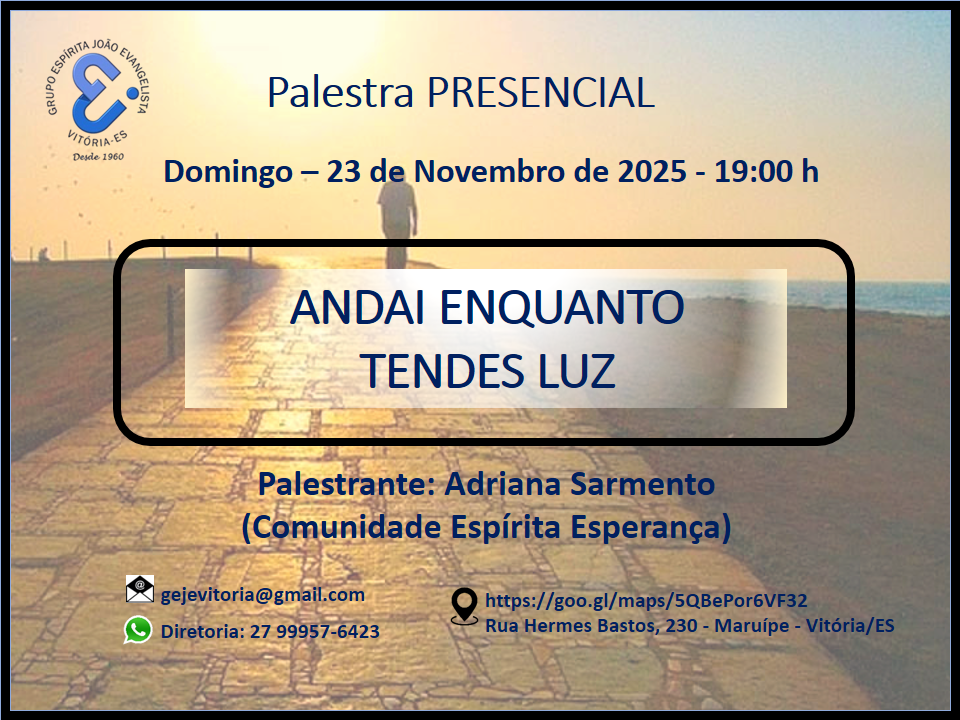 GRUPO ESPÍRITA JOÃO EVANGELISTA
VITÓRIA-ES
Desde 1960

Palestra PRESENCIAL

Domingo – 23 de Novembro de 2025 - 19:00 h

ANDAI ENQUANTO TENDES LUZ

Palestrante: Adriana Sarmento
(Comunidade Espírita Esperança)

gejevitoria@gmail.com
Diretoria: 27 99957-6423

https://goo.gl/maps/5QBePor6VF32
Rua Hermes Bastos, 230 - Maruípe - Vitória/ES